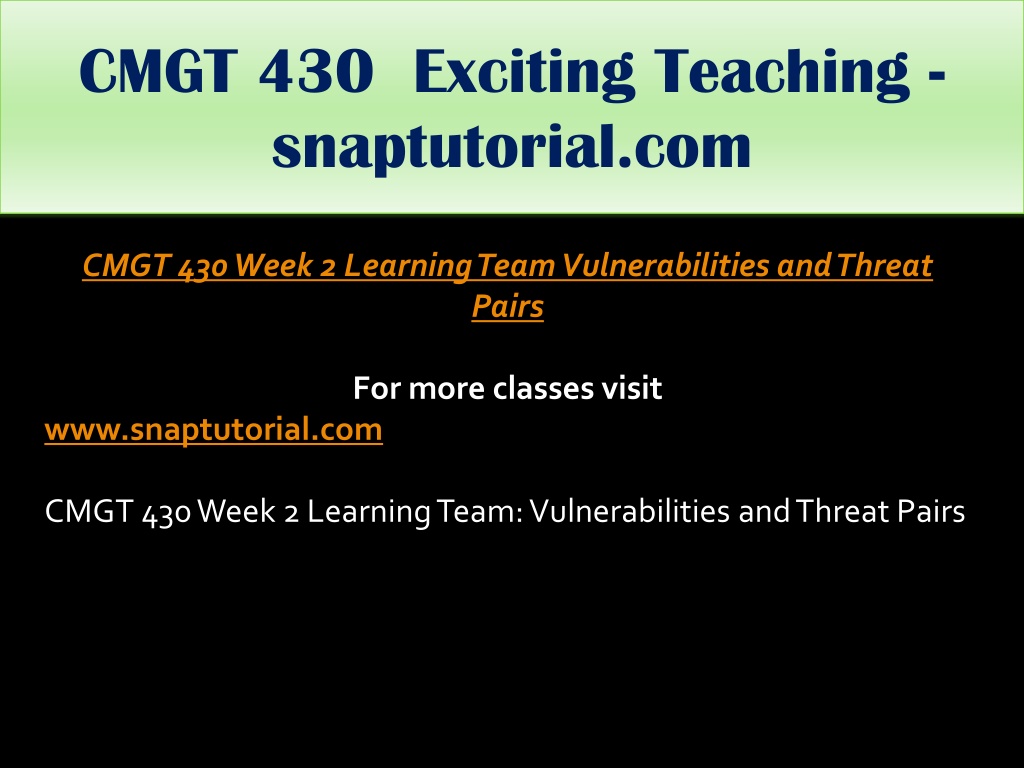 CMGT 430 Exciting Teaching - snaptutorial.com

CMGT 430 Week 2 Learning Team Vulnerabilities and Threat Pairs

For more classes visit
www.snaptutorial.com

CMGT 430 Week 2 Learning Team: Vulnerabilities and Threat Pairs